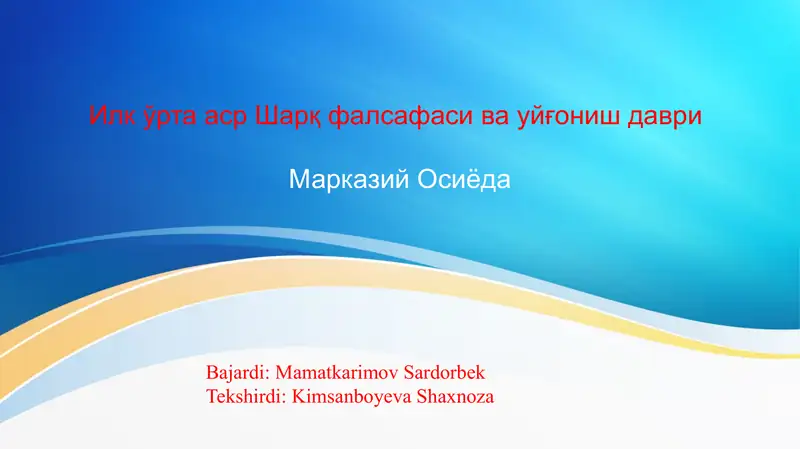 Илк ўрта аср Шарқ фалсафаси ва уйғониш даври

Марказий Осиёда

Bajardi: Mamatkarimov Sardorbek
Tekshirdi: Kimsanboyeva Shaxnoza